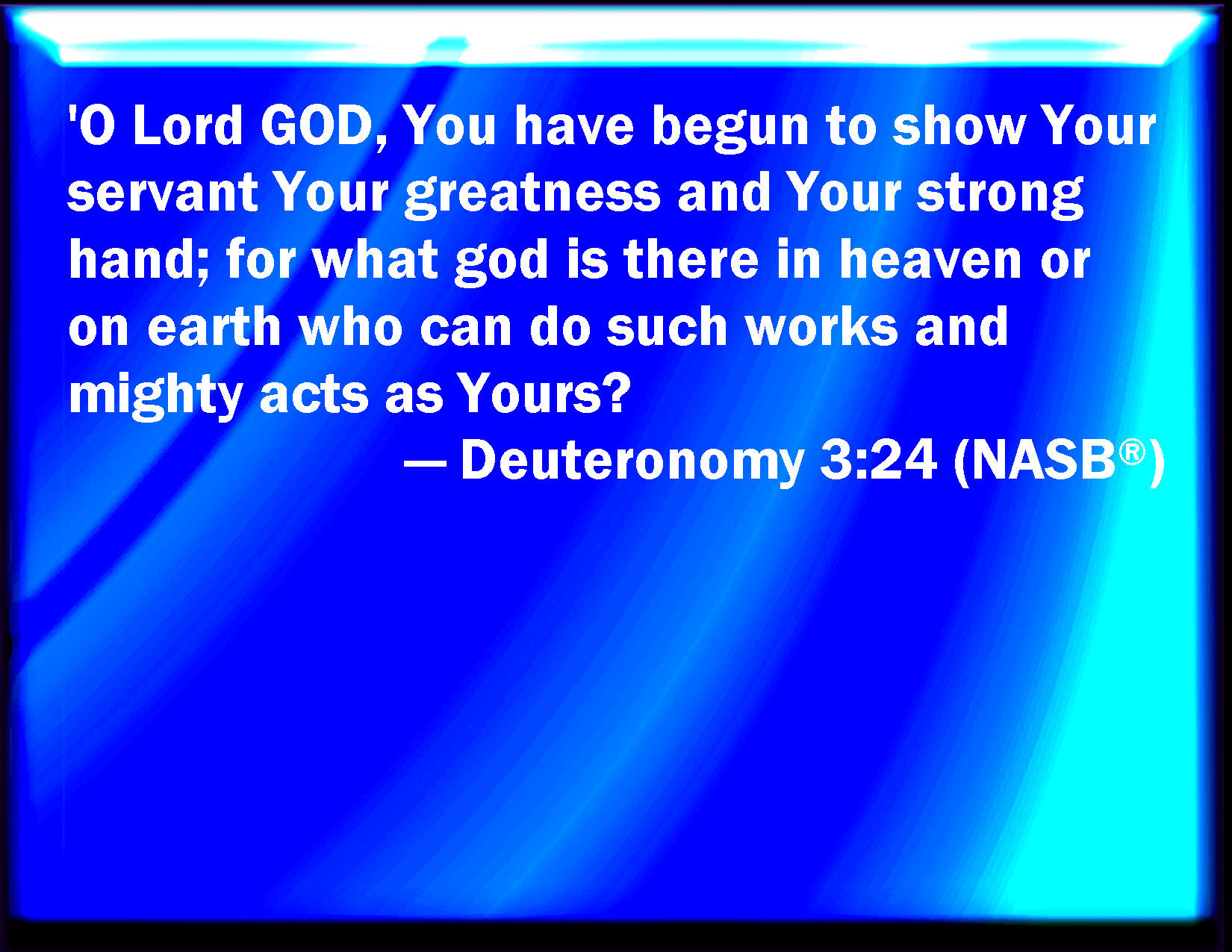 'O Lord GOD, You have begun to show Your servant Your greatness and Your strong hand; for what god is there in heaven or on earth who can do such works and mighty acts as Yours?

— Deuteronomy 3:24 (NASB®)